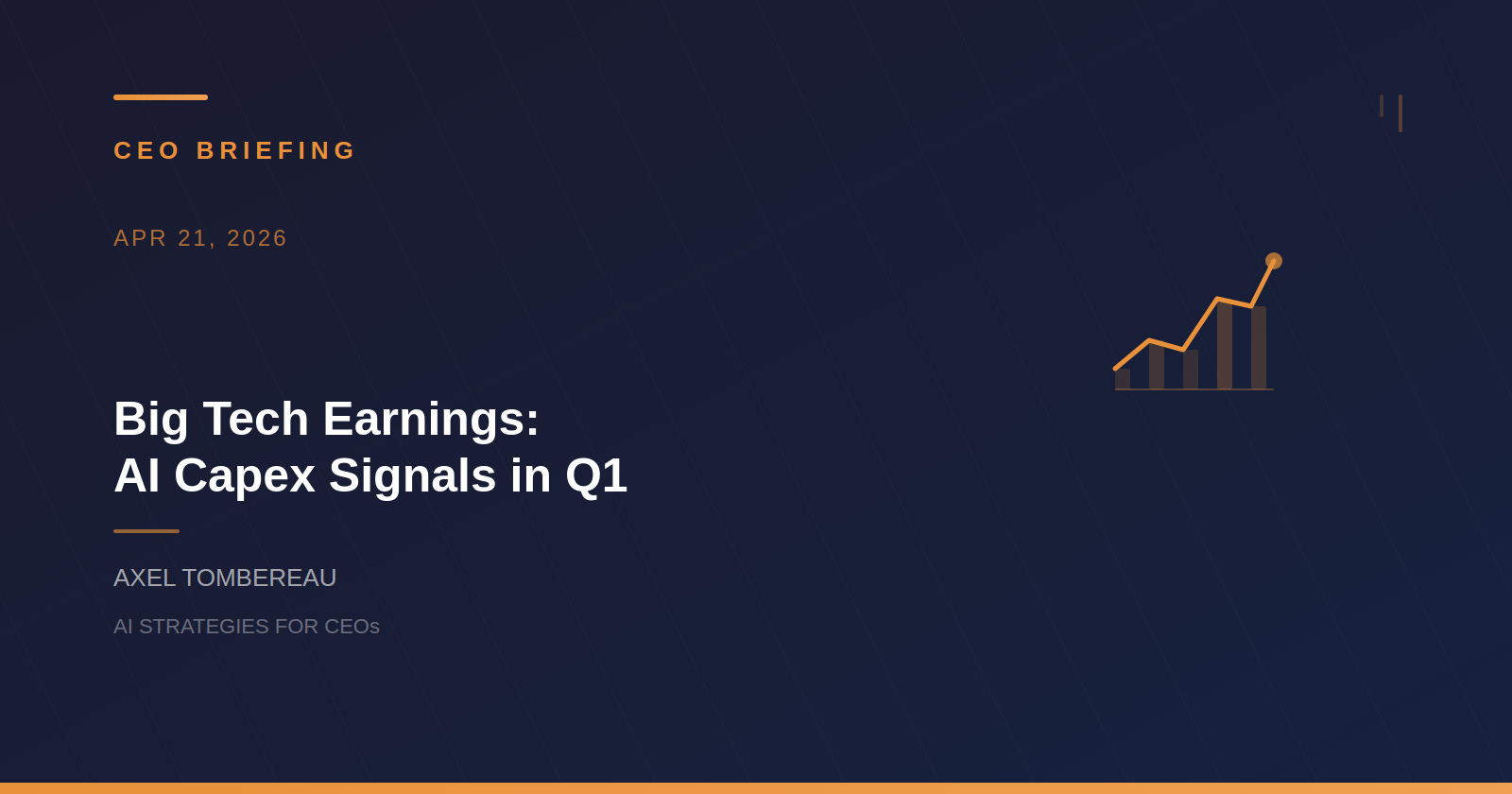 CEO BRIEFING

APR 21, 2026

Big Tech Earnings:
AI Capex Signals in Q1

AXEL TOMBEREAU

AI STRATEGIES FOR CEOs